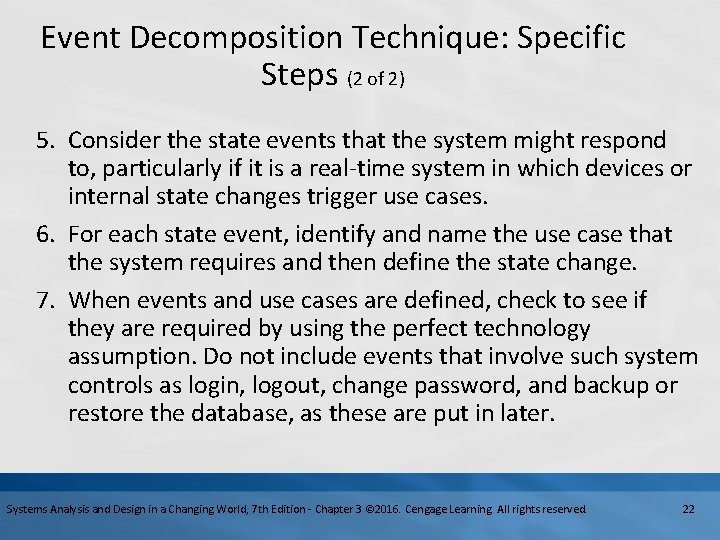 Event Decomposition Technique: Specific Steps (2 of 2)

5. Consider the state events that the system might respond to, particularly if it is a real-time system in which devices or internal state changes trigger use cases.

6. For each state event, identify and name the use case that the system requires and then define the state change.

7. When events and use cases are defined, check to see if they are required by using the perfect technology assumption. Do not include events that involve such system controls as login, logout, change password, and backup or restore the database, as these are put in later.

Systems Analysis and Design in a Changing World, 7th Edition - Chapter 3 ©2016. Cengage Learning. All rights reserved. 22